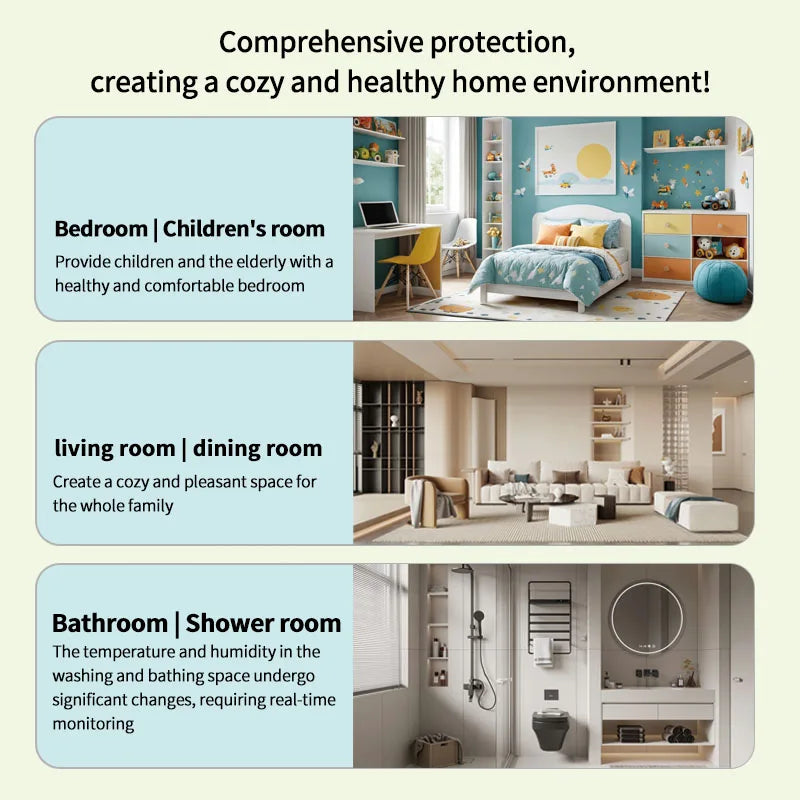 Comprehensive protection,
creating a cozy and healthy home environment!

Bedroom | Children's room
Provide children and the elderly with a healthy and comfortable bedroom

living room | dining room
Create a cozy and pleasant space for the whole family

Bathroom | Shower room
The temperature and humidity in the washing and bathing space undergo significant changes, requiring real-time monitoring